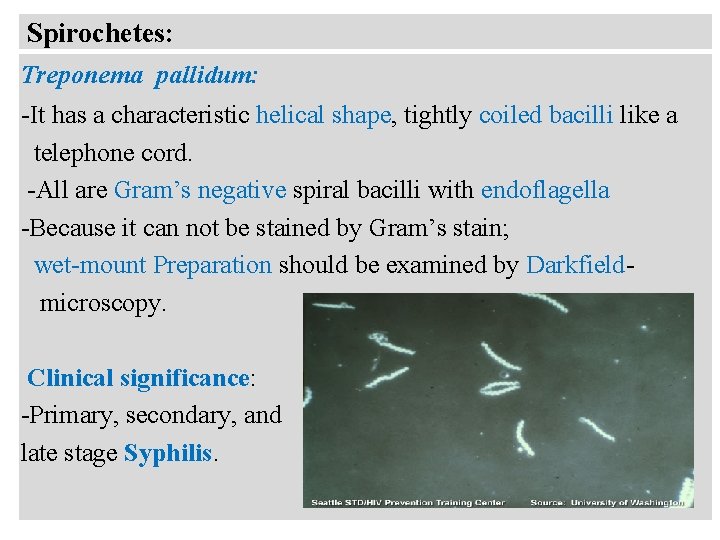 Spirochetes:

Treponema pallidum:

-It has a characteristic helical shape, tightly coiled bacilli like a telephone cord.

-All are Gram’s negative spiral bacilli with endoflagella

-Because it can not be stained by Gram’s stain; wet-mount Preparation should be examined by Darkfield-microscopy.

Clinical significance:

-Primary, secondary, and late stage Syphilis.

Seattle STD/HIV Prevention Training Center Source: University of Washington